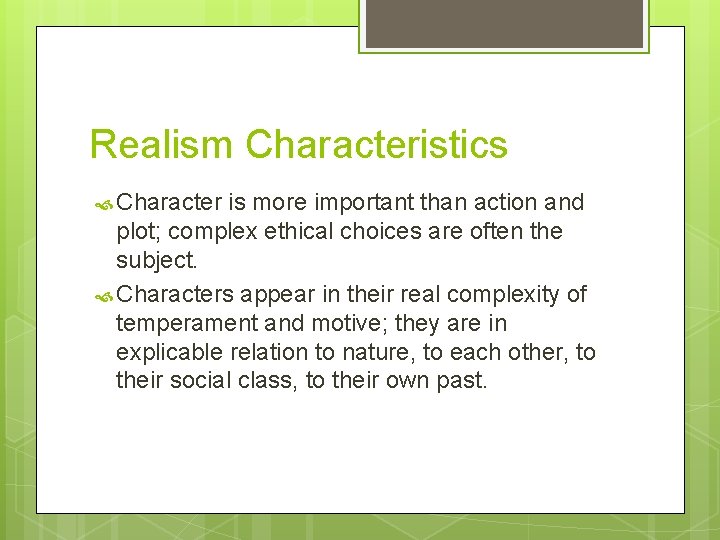 Realism Characteristics

Character is more important than action and plot; complex ethical choices are often the subject.

Characters appear in their real complexity of temperament and motive; they are in explicable relation to nature, to each other, to their social class, to their own past.